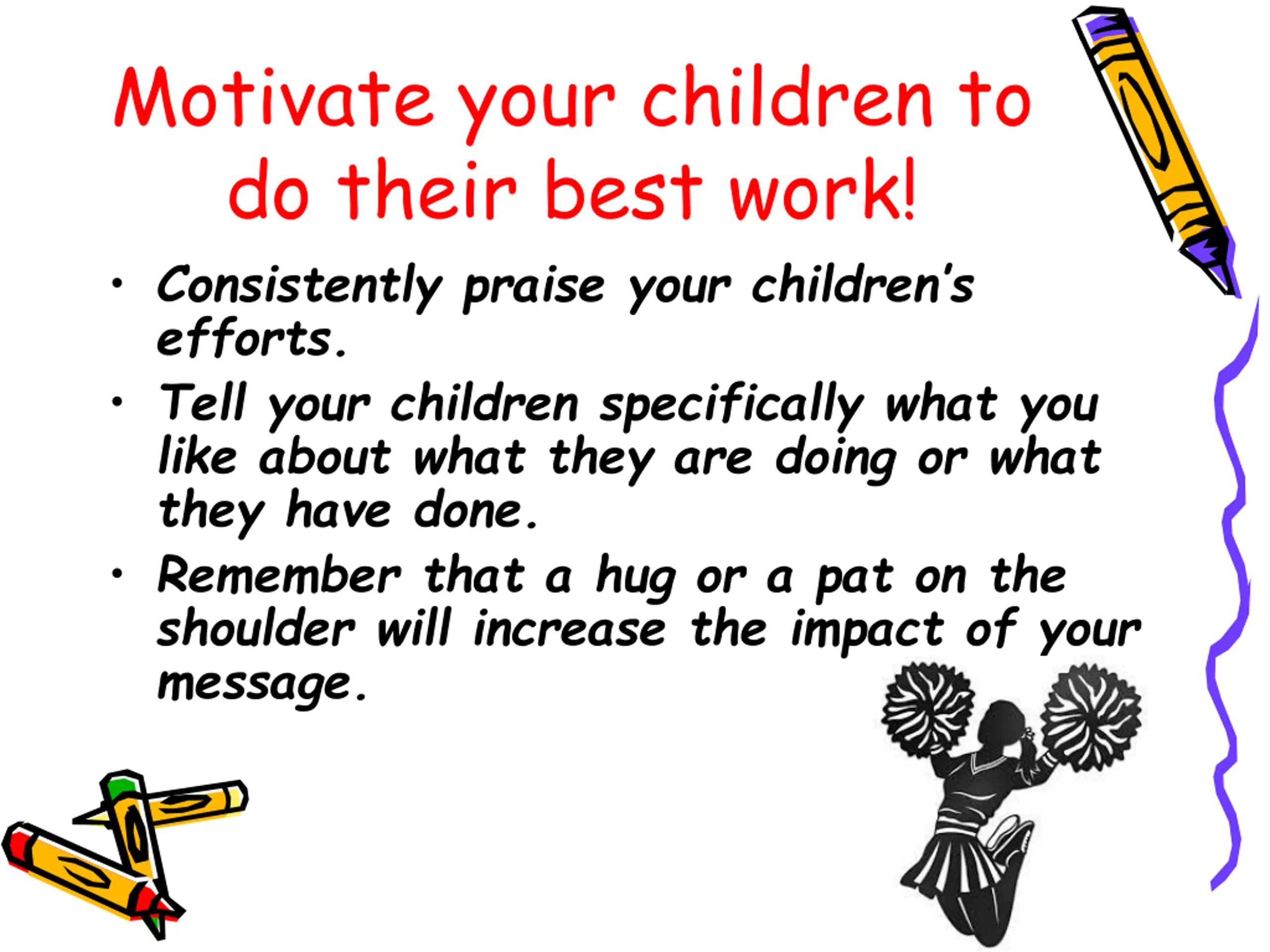 Motivate your children to do their best work!

• Consistently praise your children's efforts.
• Tell your children specifically what you like about what they are doing or what they have done.
• Remember that a hug or a pat on the shoulder will increase the impact of your message.